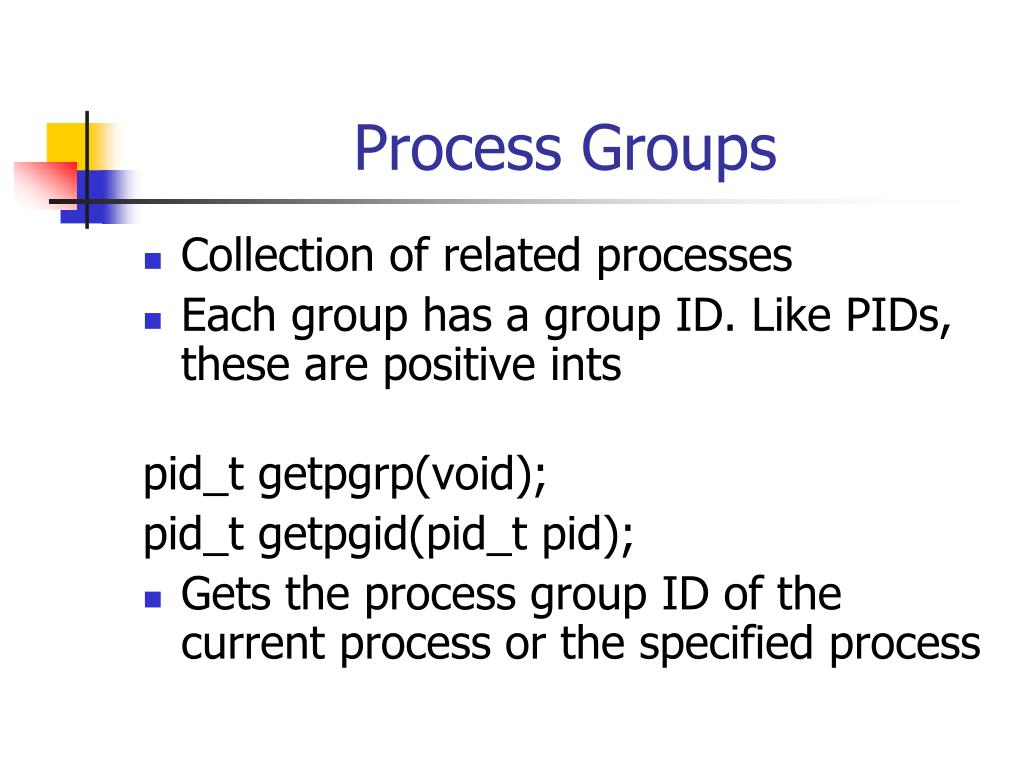 Process Groups

- Collection of related processes
- Each group has a group ID. Like PIDs, these are positive ints

pid_t getpgrp(void);
pid_t getpgid(pid_t pid);

- Gets the process group ID of the current process or the specified process